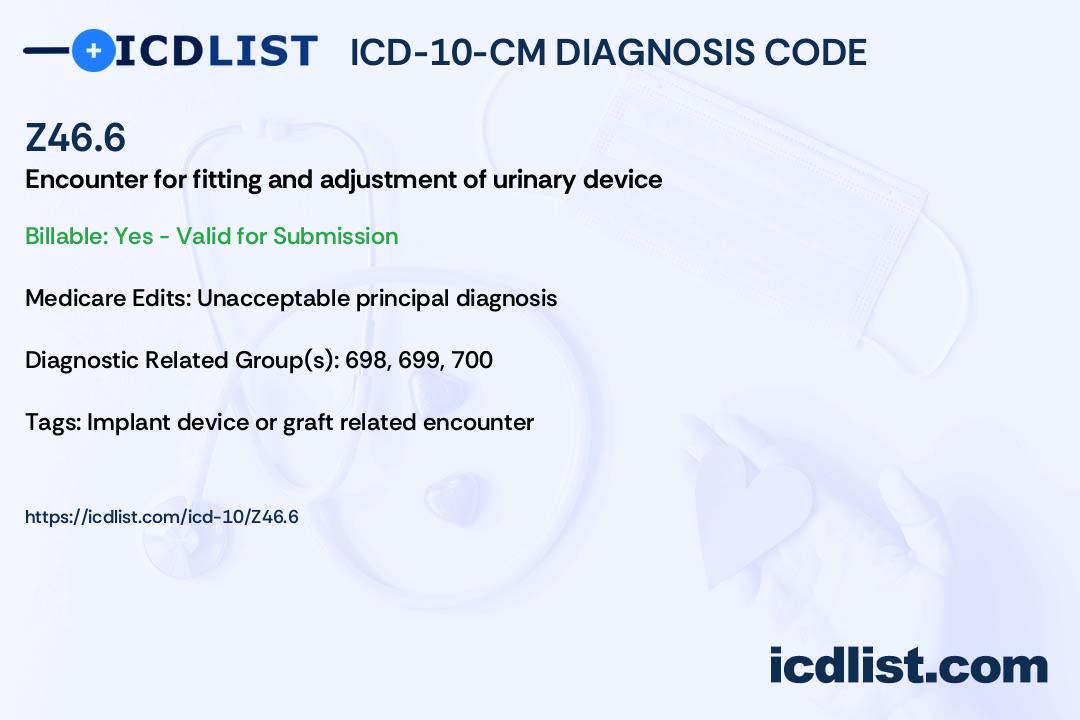 ICDLIST ICD-10-CM DIAGNOSIS CODE

Z46.6

Encounter for fitting and adjustment of urinary device

Billable: Yes - Valid for Submission

Medicare Edits: Unacceptable principal diagnosis

Diagnostic Related Group(s): 698, 699, 700

Tags: Implant device or graft related encounter

https://icdlist.com/icd-10/Z46.6

icdlist.com